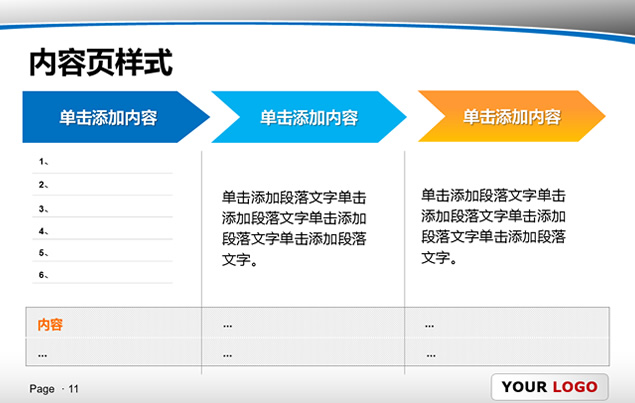 内容页样式

单击添加内容

单击添加内容

单击添加内容

1、
2、
3、
4、
5、
6、

单击添加段落文字单击添加段落文字单击添加段落文字单击添加段落文字。

单击添加段落文字单击添加段落文字单击添加段落文字单击添加段落文字。

| 内容 | ... | ... |
|---|---|---|
| ... | ... | ... |

Page · 11

YOUR LOGO